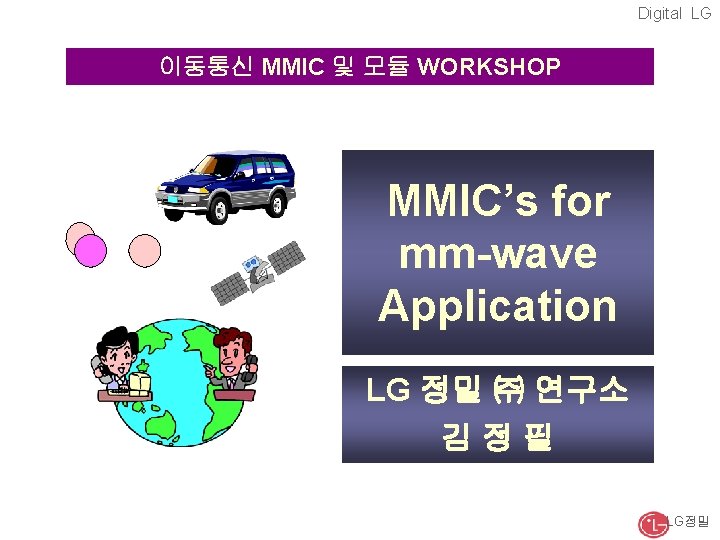 Digital LG

이동통신 MMIC 및 모듈 WORKSHOP

MMIC's for mm-wave Application

LG 정밀 ㈜ 연구소
김 정 필

LG정밀